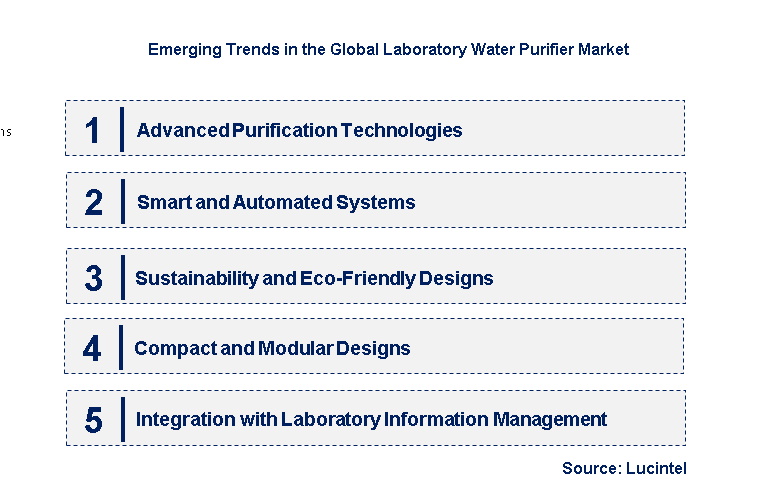 Emerging Trends in the Global Laboratory Water Purifier Market

ns

1 Advanced Purification Technologies

2 Smart and Automated Systems

3 Sustainability and Eco-Friendly Designs

4 Compact and Modular Designs

5 Integration with Laboratory Information Management

Source: Lucintel